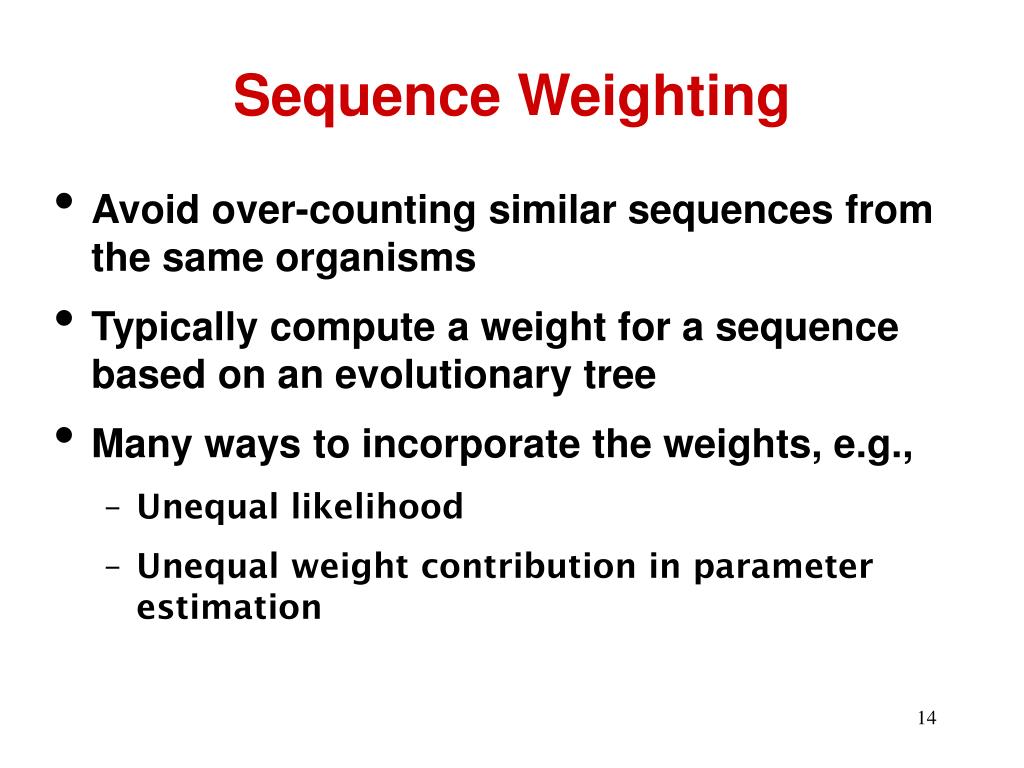 Sequence Weighting

• Avoid over-counting similar sequences from the same organisms

• Typically compute a weight for a sequence based on an evolutionary tree

• Many ways to incorporate the weights, e.g.,

– Unequal likelihood

– Unequal weight contribution in parameter estimation

14